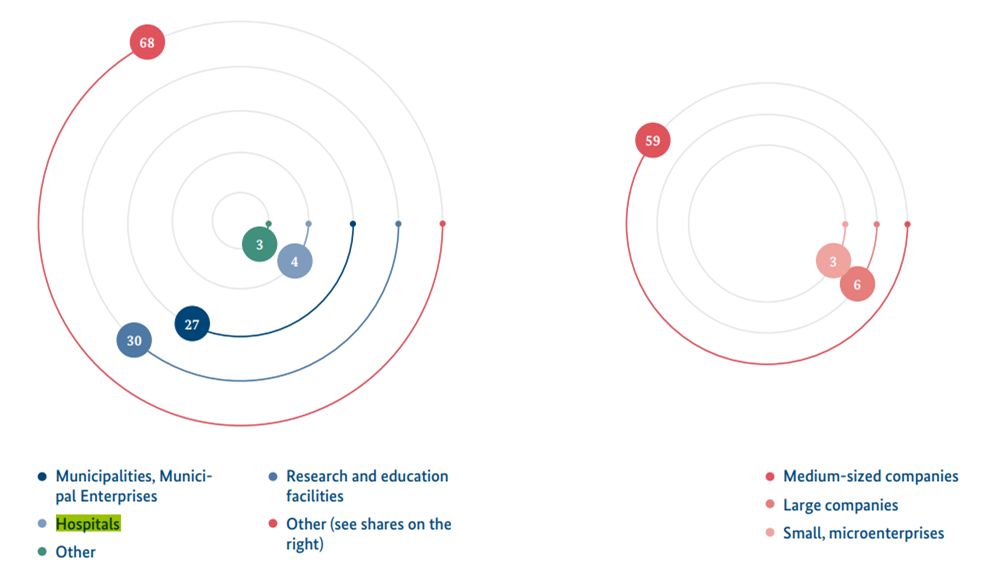 68

3

4

27

30

59

3

6

Municipalities, Municipal Enterprises

Hospitals

Other

Research and education facilities

Other (see shares on the right)

Medium-sized companies

Large companies

Small, microenterprises